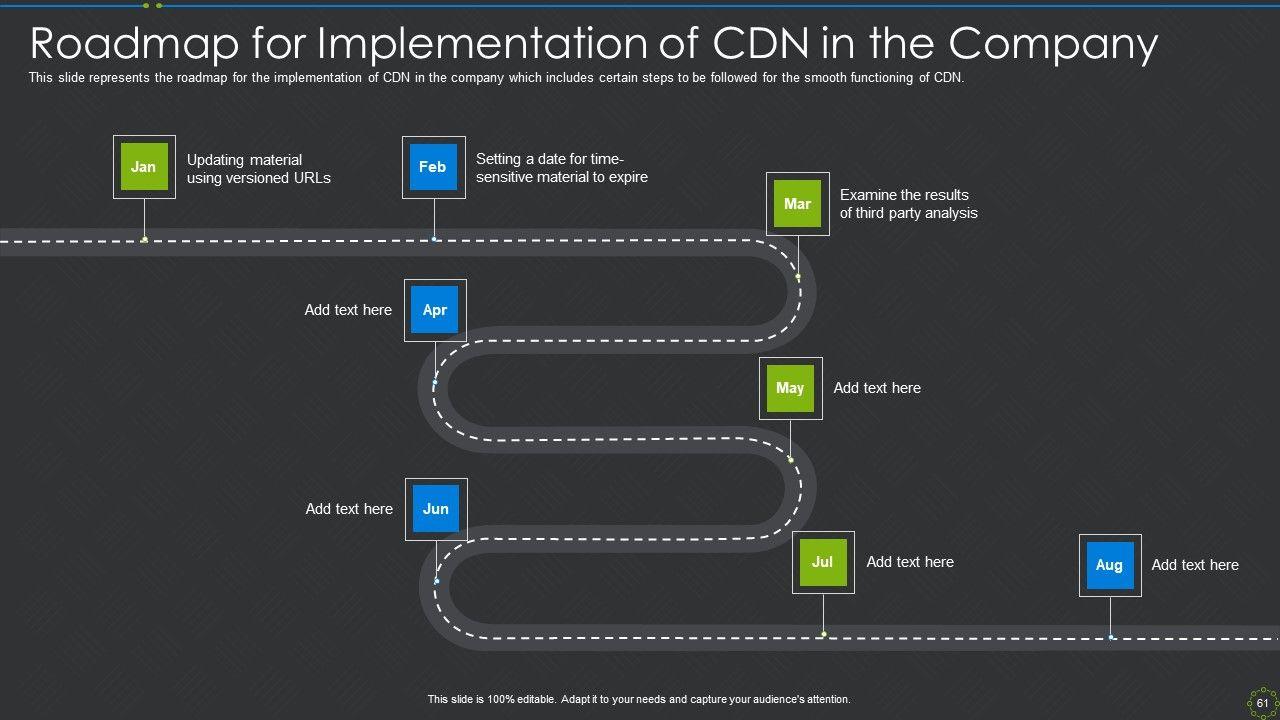 Roadmap for Implementation of CDN in the Company

This slide represents the roadmap for the implementation of CDN in the company which includes certain steps to be followed for the smooth functioning of CDN.

Jan
Updating material using versioned URLs

Feb
Setting a date for time-sensitive material to expire

Mar
Examine the results of third party analysis

Add text here
Apr

May
Add text here

Add text here
Jun

Jul
Add text here

Aug
Add text here

This slide is 100% editable. Adapt it to your needs and capture your audience's attention.

61